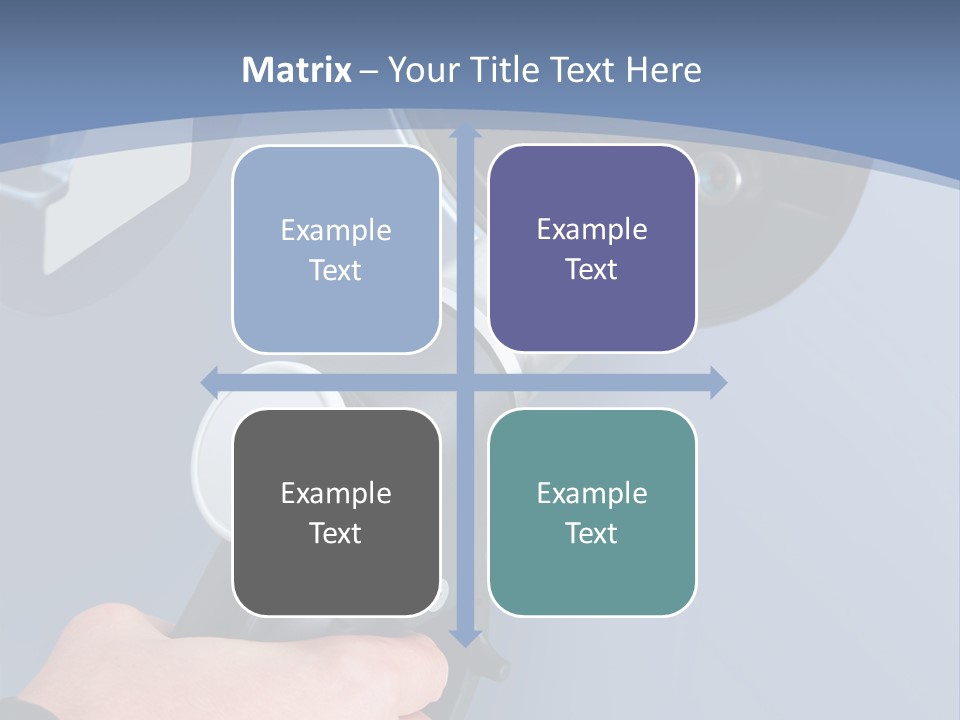 Matrix – Your Title Text Here

Example Text

Example Text

Example Text

Example Text